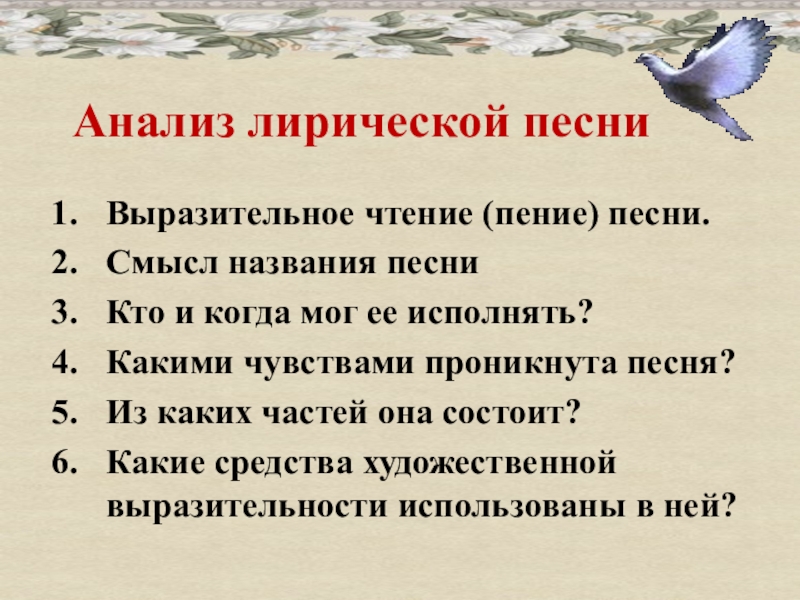 Анализ лирической песни

1. Выразительное чтение (пение) песни.
2. Смысл названия песни
3. Кто и когда мог ее исполнять?
4. Какими чувствами проникнута песня?
5. Из каких частей она состоит?
6. Какие средства художественной выразительности использованы в ней?